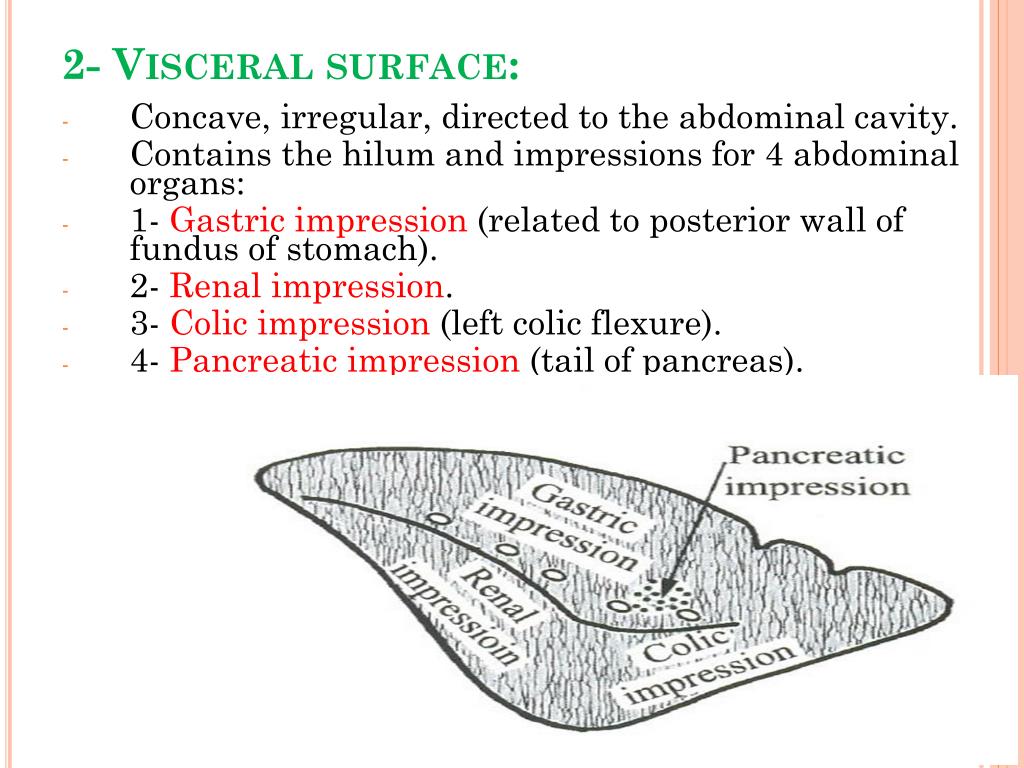 2- VISCERAL SURFACE:

- Concave, irregular, directed to the abdominal cavity.
- Contains the hilum and impressions for 4 abdominal organs:
- 1- Gastric impression (related to posterior wall of fundus of stomach).
- 2- Renal impression.
- 3- Colic impression (left colic flexure).
- 4- Pancreatic impression (tail of pancreas).

Pancreatic impression
Gastric impression
Renal impression
Colic impression